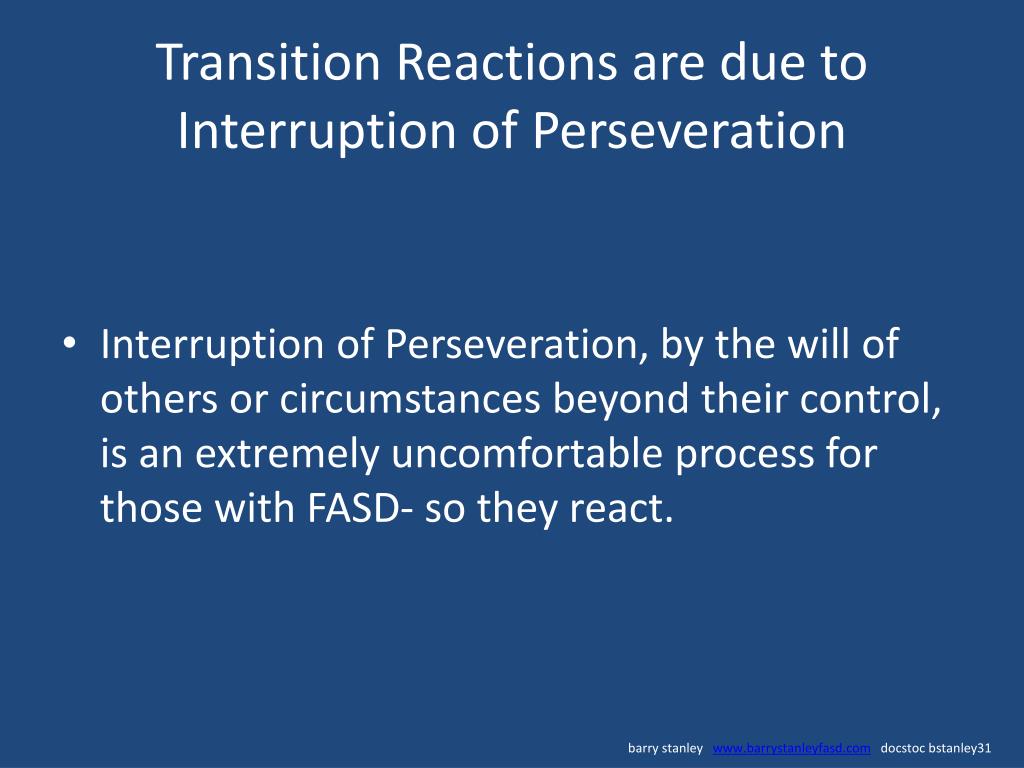 Transition Reactions are due to Interruption of Perseveration

• Interruption of Perseveration, by the will of others or circumstances beyond their control, is an extremely uncomfortable process for those with FASD- so they react.

barry stanley www.barrystanleyfasd.com docstoc bstanley31